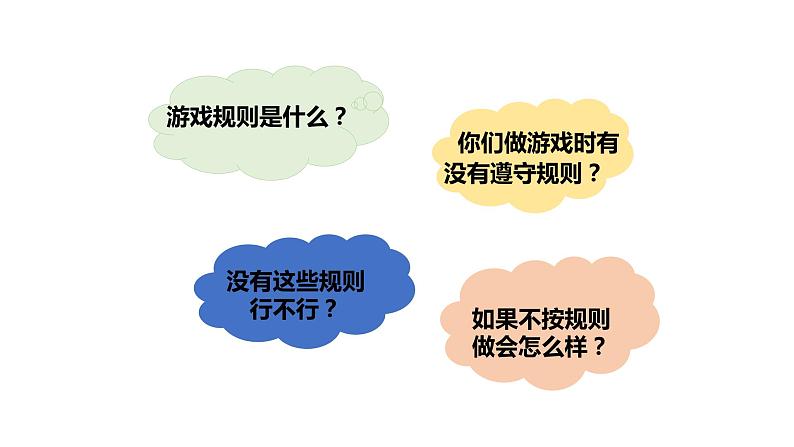 游戏规则是什么？

你们做游戏时有没有遵守规则？

没有这些规则行不行？

如果不按规则做会怎么样？